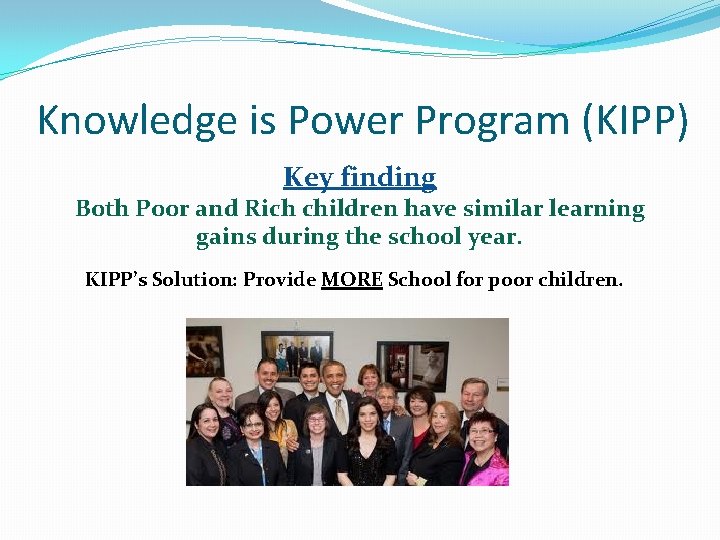 Knowledge is Power Program (KIPP)

Key finding

Both Poor and Rich children have similar learning gains during the school year.

KIPP's Solution: Provide MORE School for poor children.